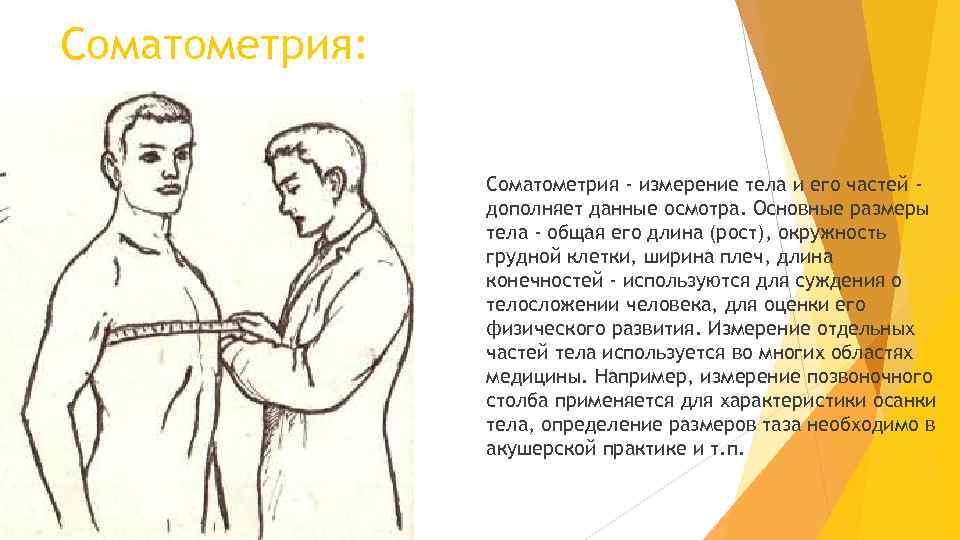 Соматометрия:

Соматометрия - измерение тела и его частей - дополняет данные осмотра. Основные размеры тела - общая его длина (рост), окружность грудной клетки, ширина плеч, длина конечностей - используются для суждения о телосложении человека, для оценки его физического развития. Измерение отдельных частей тела используется во многих областях медицины. Например, измерение позвоночного столба применяется для характеристики осанки тела, определение размеров таза необходимо в акушерской практике и т.п.